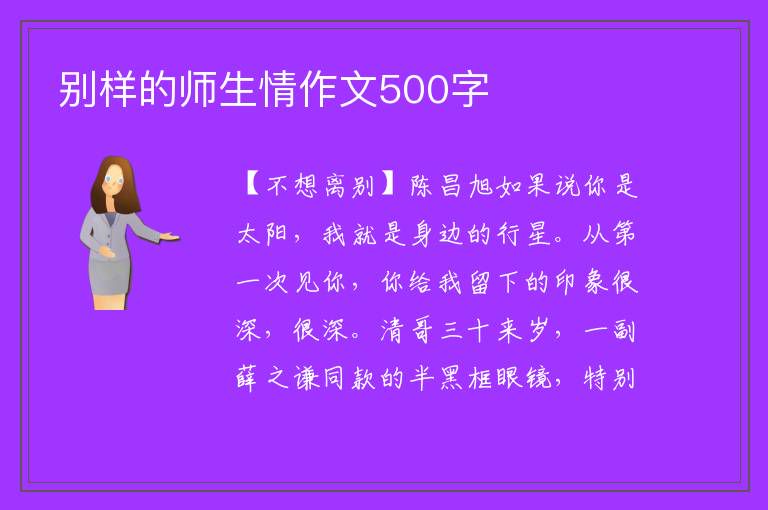 别样的师生情作文500字

【不想离别】陈昌旭如果说你是太阳，我就是身边的行星。从第一次见你，你给我留下的印象很深，很深。清哥三十来岁，一副薛之谦同款的半黑框眼镜，特别